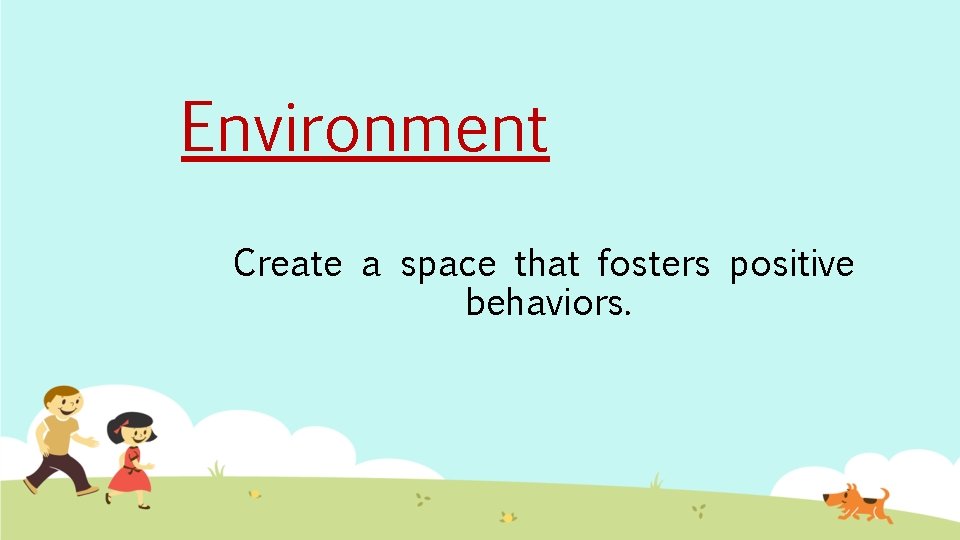 Environment

Create a space that fosters positive behaviors.